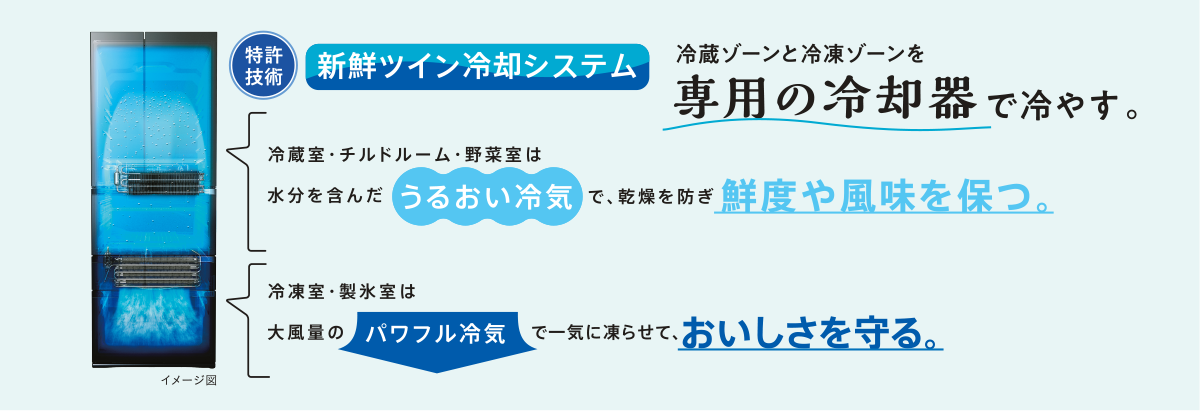 特許技術 新鮮ツイン冷却システム

冷蔵ゾーンと冷凍ゾーンを
専用の冷却器で冷やす。

冷蔵室・チルドルーム・野菜室は
水分を含んだ うるおい冷気 で、乾燥を防ぎ 鮮度や風味を保つ。

冷凍室・製氷室は
大風量の パワフル冷気 で一気に凍らせて、おいしさを守る。

イメージ図